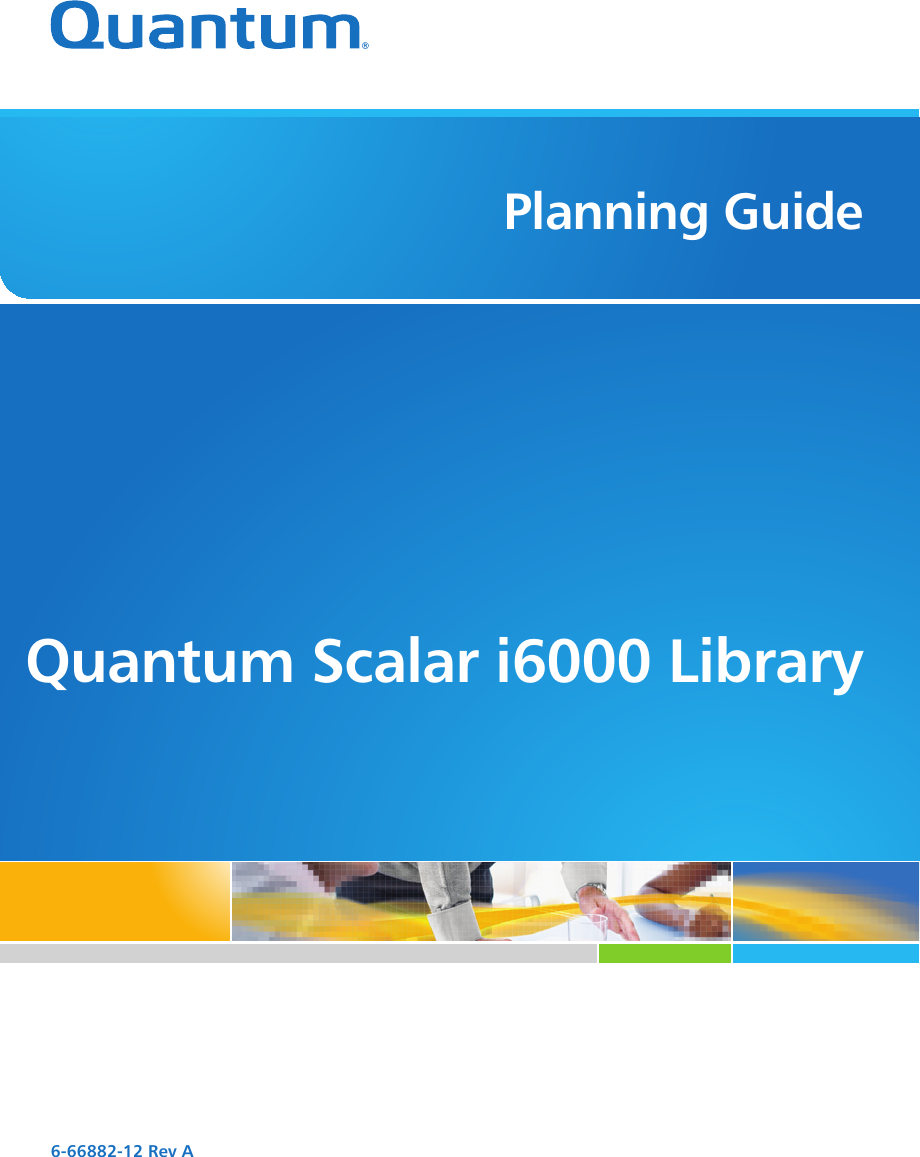 Quantum®

Planning Guide

Quantum Scalar i6000 Library

6-66882-12 Rev A